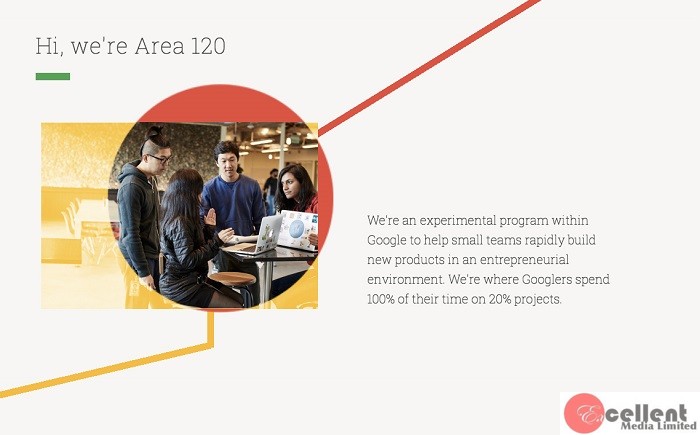 Hi, we're Area 120

We're an experimental program within Google to help small teams rapidly build new products in an entrepreneurial environment. We're where Googlers spend 100% of their time on 20% projects.

Excellent Media Limited